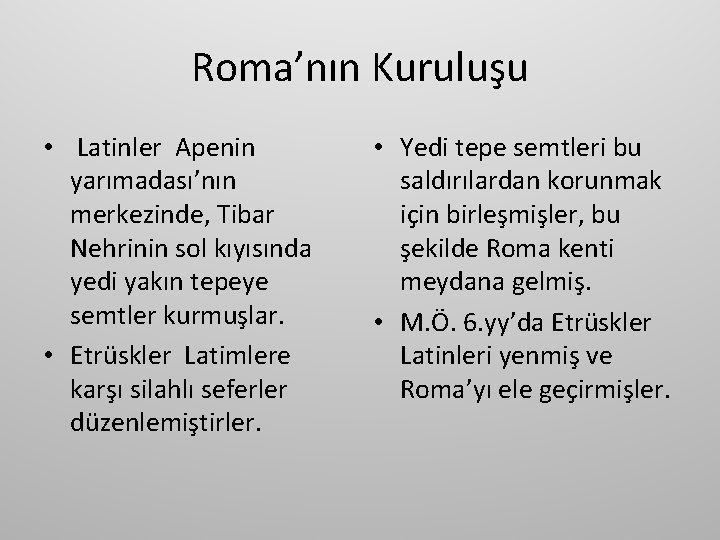 Roma’nın Kuruluşu

• Latinler Apenin yarımadası’nın merkezinde, Tibar Nehrinin sol kıyısında yedi yakın tepeye semtler kurmuşlar.

• Etrüskler Latimlere karşı silahlı seferler düzenlemiştirler.

• Yedi tepe semtleri bu saldırılardan korunmak için birleşmişler, bu şekilde Roma kenti meydana gelmiş.

• M.Ö. 6.yy’da Etrüskler Latinleri yenmiş ve Roma’yı ele geçirmişler.